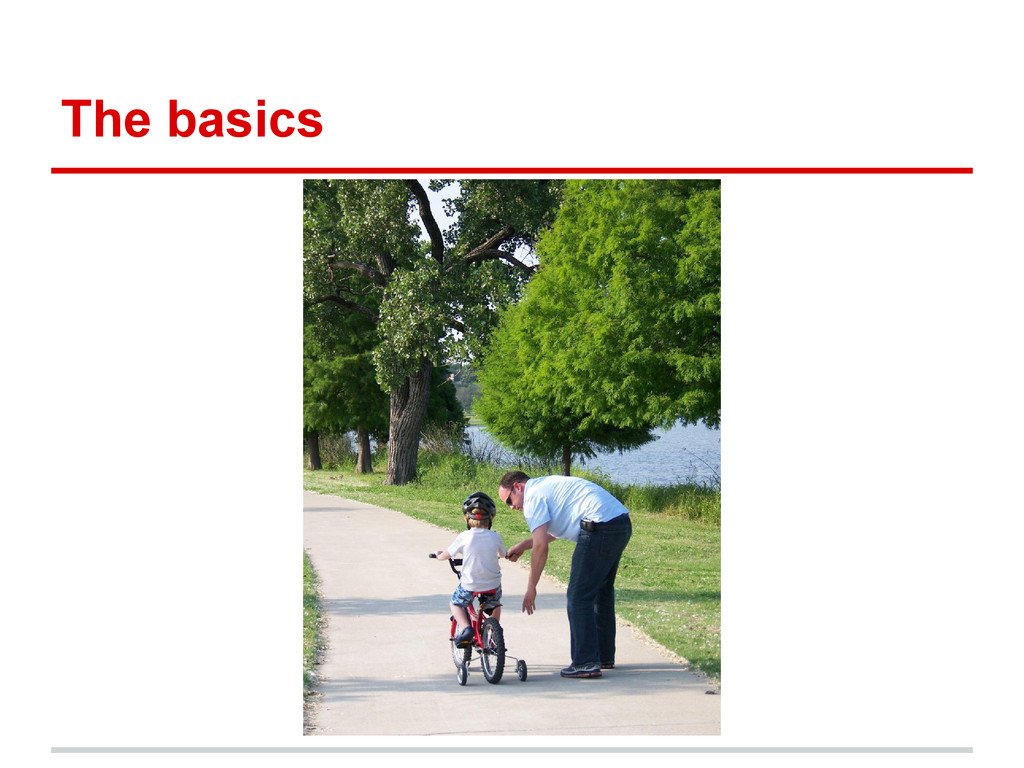 The basics